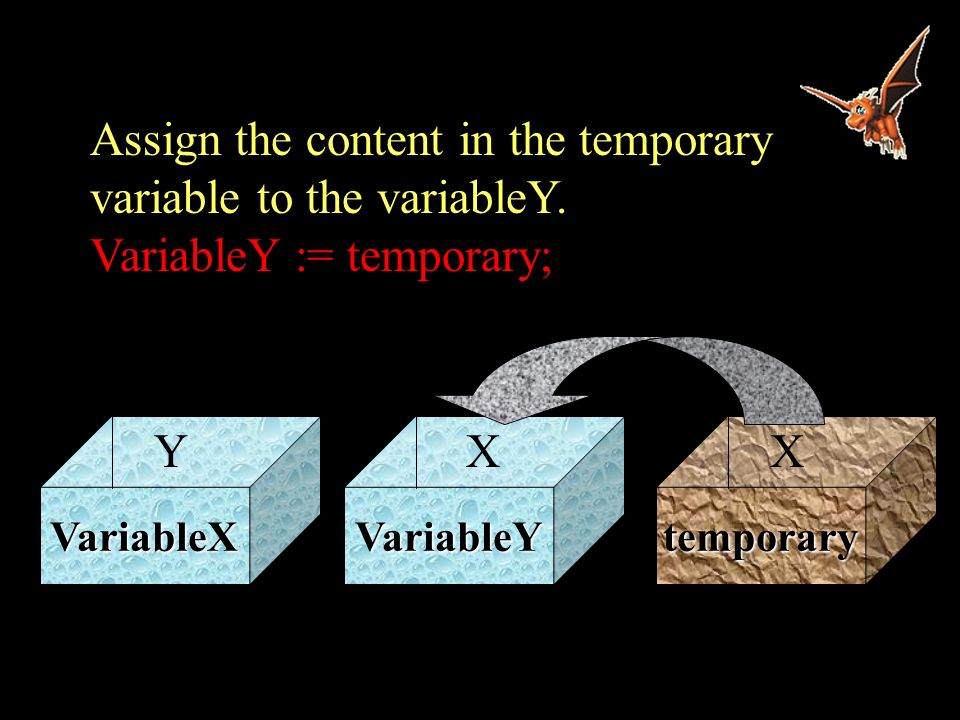 Assign the content in the temporary variable to the variableY.
VariableY := temporary;

Y
VariableX

X
VariableY

X
temporary